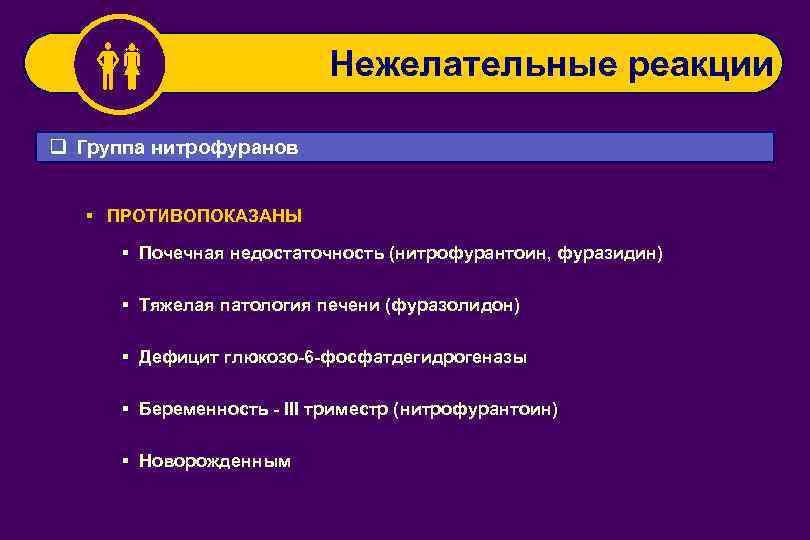 Нежелательные реакции

❑ Группа нитрофуранов

▪ ПРОТИВОПОКАЗАНЫ

▪ Почечная недостаточность (нитрофурантоин, фуразидин)

▪ Тяжелая патология печени (фуразолидон)

▪ Дефицит глюкозо-6-фосфатдегидрогеназы

▪ Беременность - III триместр (нитрофурантоин)

▪ Новорожденным